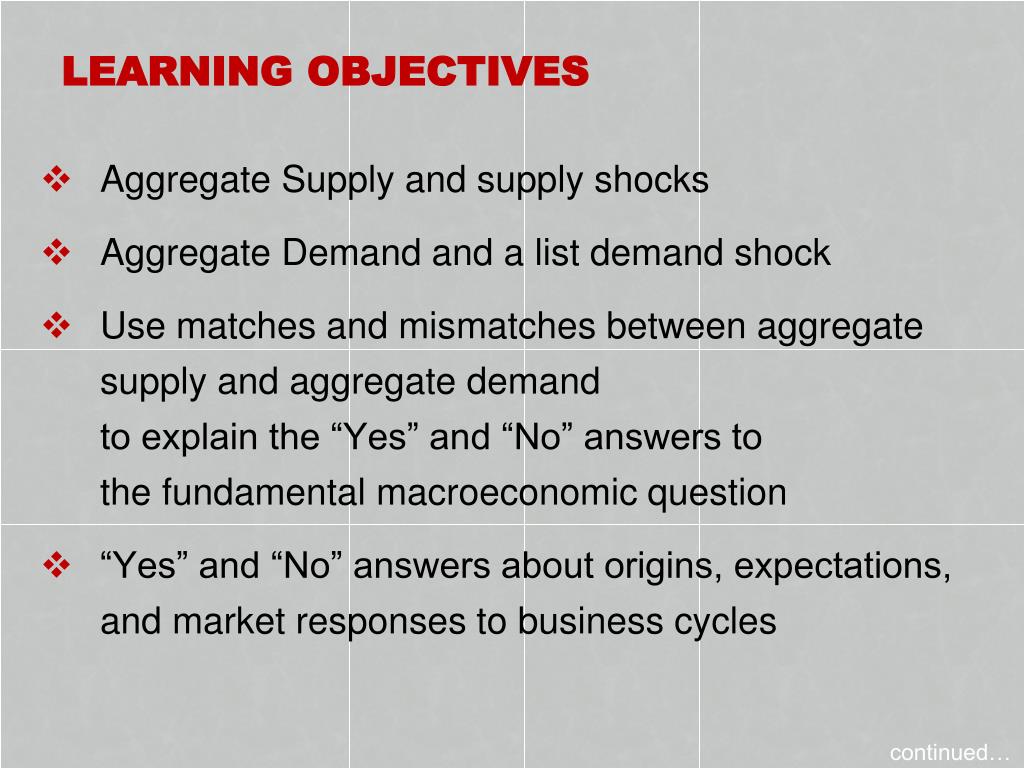 LEARNING OBJECTIVES

❖ Aggregate Supply and supply shocks

❖ Aggregate Demand and a list demand shock

❖ Use matches and mismatches between aggregate supply and aggregate demand
to explain the “Yes” and “No” answers to
the fundamental macroeconomic question

❖ “Yes” and “No” answers about origins, expectations, and market responses to business cycles

continued…